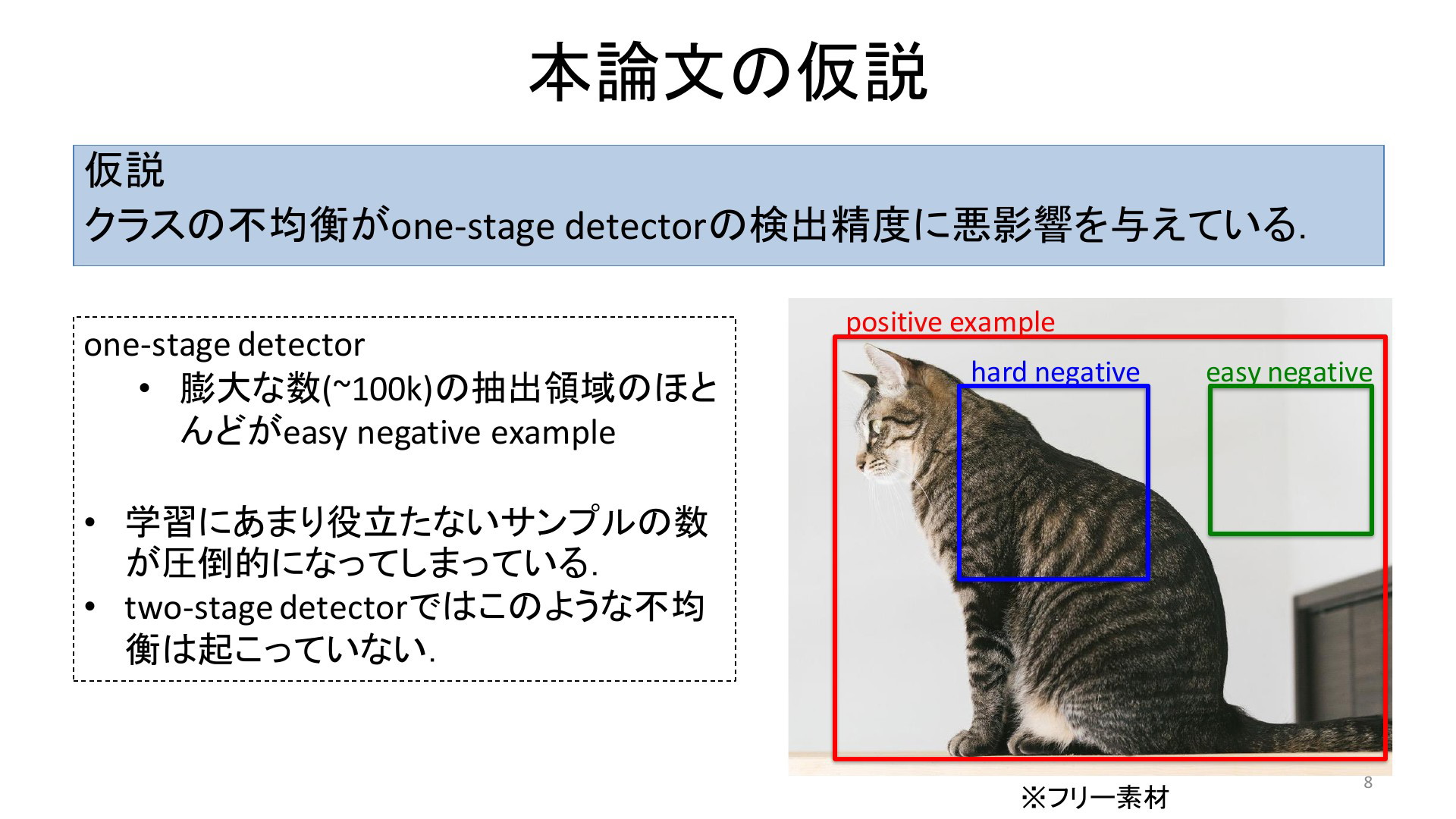 本論文の仮説

仮説
クラスの不均衡がone-stage detectorの検出精度に悪影響を与えている.

one-stage detector
• 膨大な数(~100k)の抽出領域のほとんどがeasy negative example

• 学習にあまり役立たないサンプルの数が圧倒的になってしまっている.
• two-stage detectorではこのような不均衡は起こっていない.

positive example
hard negative
easy negative

※フリー素材

8